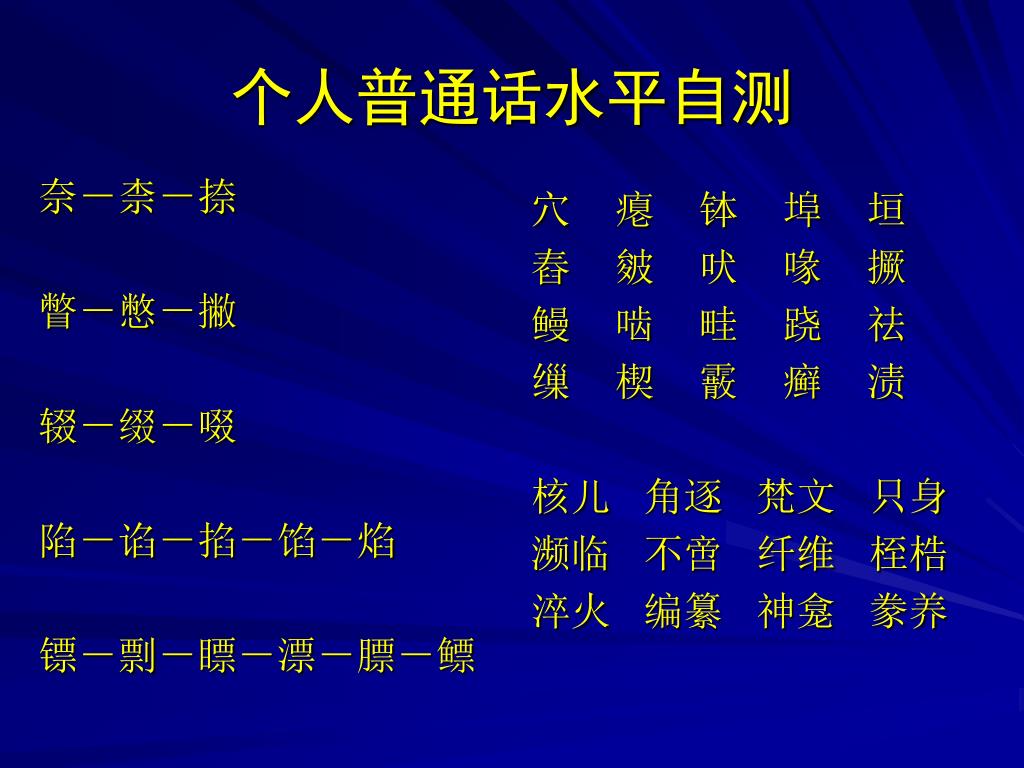 个人普通话水平自测

奈－柰－捺

瞥－憋－撇

辍－缀－啜

陷－谄－掐－馅－焰

镖－剽－瞟－漂－膘－鳔

穴　瘪　钵　埠　垣
舂　皴　吠　喙　撅
鳗　啮　畦　跷　祛
缫　楔　霰　癣　渍

核儿　角逐　梵文　只身
濒临　不啻　纤维　桎梏
淬火　编纂　神龛　豢养